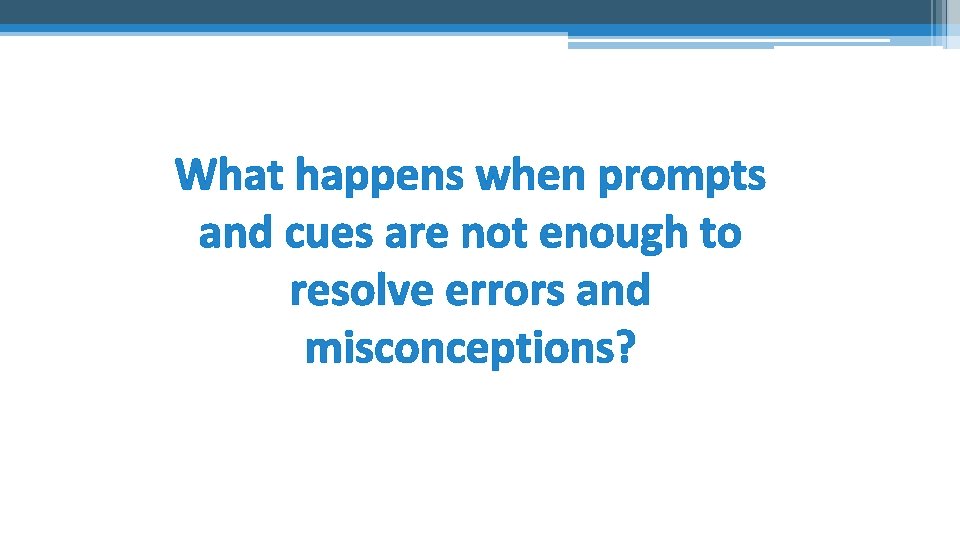 What happens when prompts and cues are not enough to resolve errors and misconceptions?